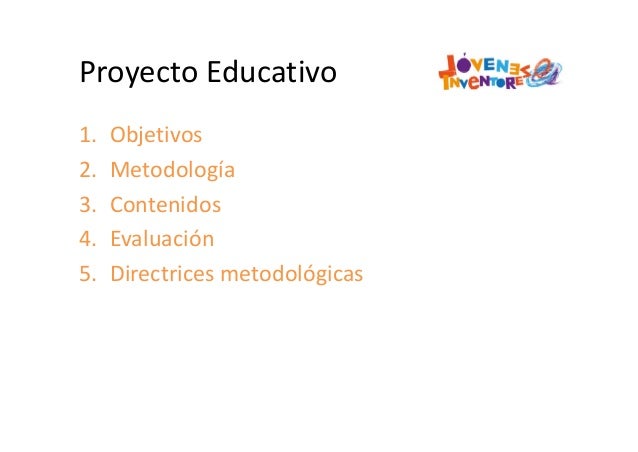 Proyecto Educativo

JÓVENES INVENTORES

1. Objetivos
2. Metodología
3. Contenidos
4. Evaluación
5. Directrices metodológicas